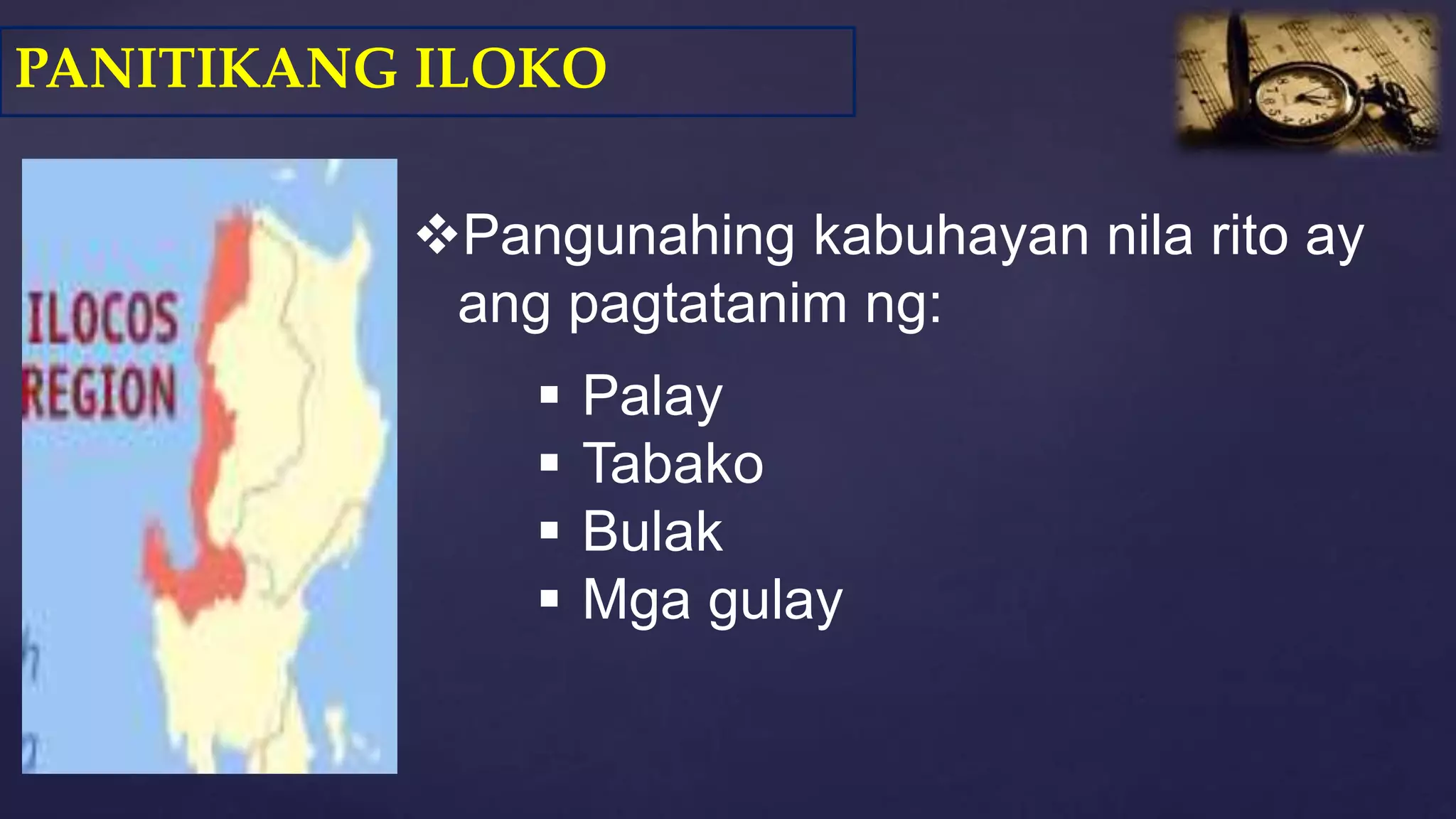 PANITIKANG ILOKO

ILOCOS
REGION

❖Pangunahing kabuhayan nila rito ay ang pagtatanim ng:

▪ Palay
▪ Tabako
▪ Bulak
▪ Mga gulay